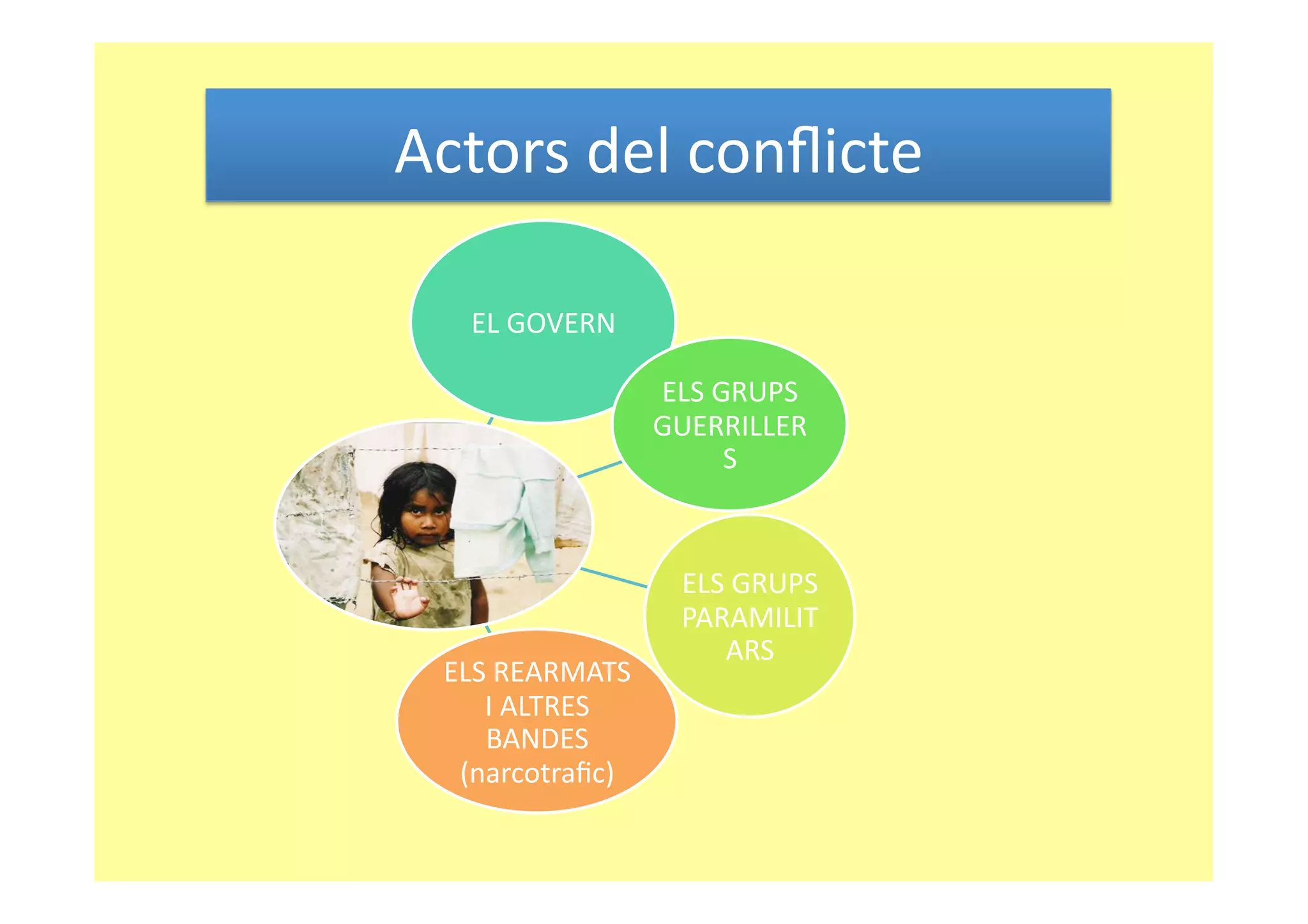 Actors del conflicte

EL GOVERN

ELS GRUPS GUERRILLERS

ELS GRUPS PARAMILITARS

ELS REARMATS I ALTRES BANDES (narcotrafic)